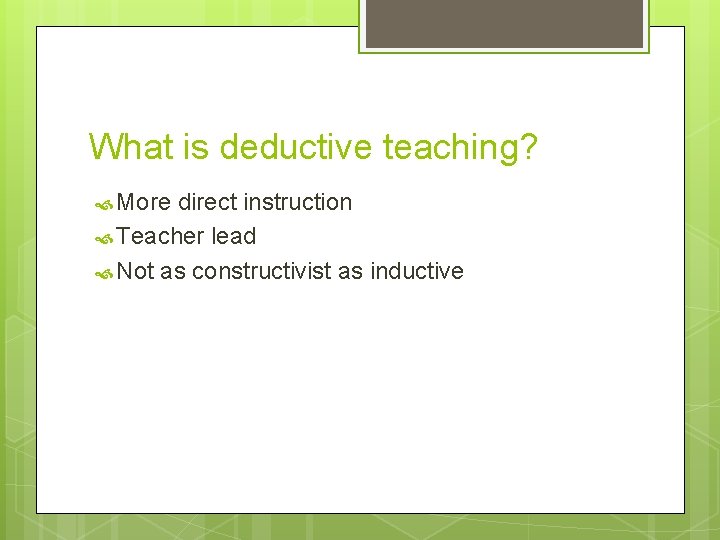 What is deductive teaching?

More direct instruction

Teacher lead

Not as constructivist as inductive